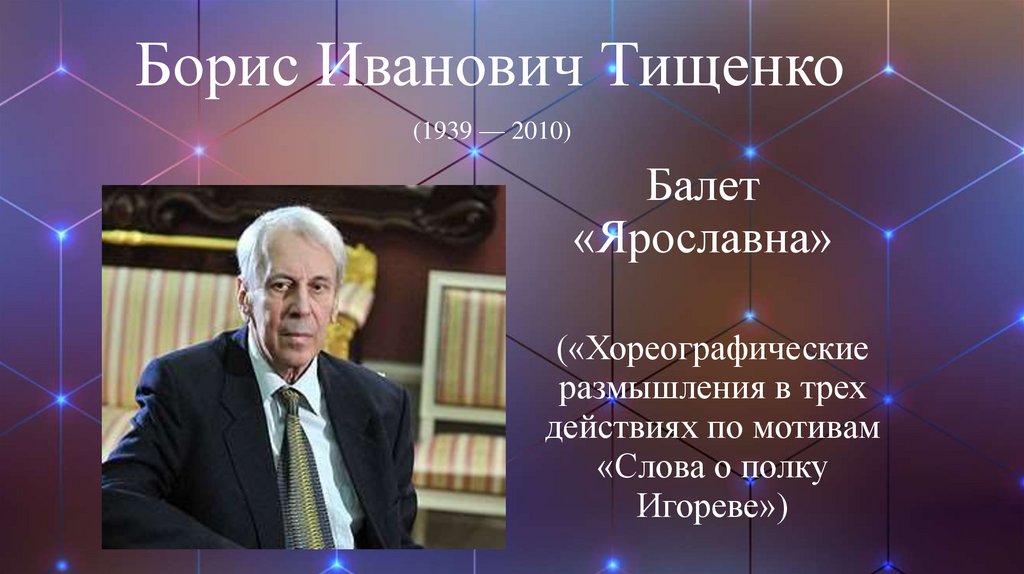 Борис Иванович Тищенко

(1939 — 2010)

Балет «Ярославна»

(«Хореографические размышления в трех действиях по мотивам «Слова о полку Игореве»)